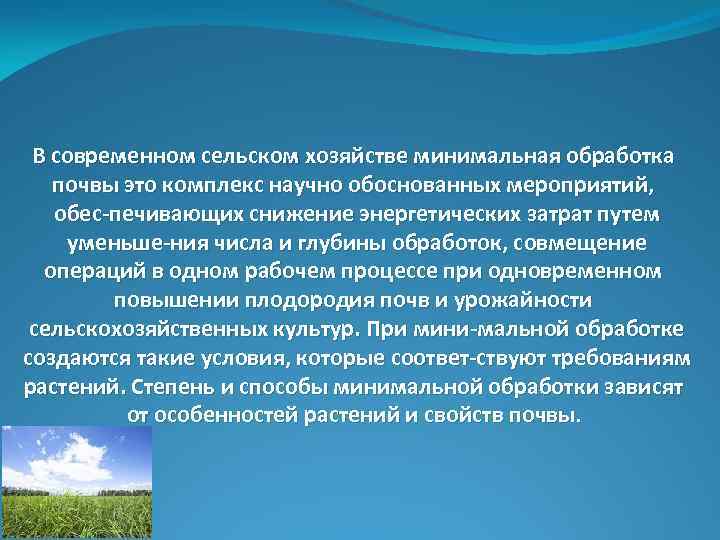 В современном сельском хозяйстве минимальная обработка почвы это комплекс научно обоснованных мероприятий, обес-печивающих снижение энергетических затрат путем уменьше-ния числа и глубины обработок, совмещение операций в одном рабочем процессе при одновременном повышении плодородия почв и урожайности сельскохозяйственных культур. При мини-мальной обработке создаются такие условия, которые соответ-ствуют требованиям растений. Степень и способы минимальной обработки зависят от особенностей растений и свойств почвы.